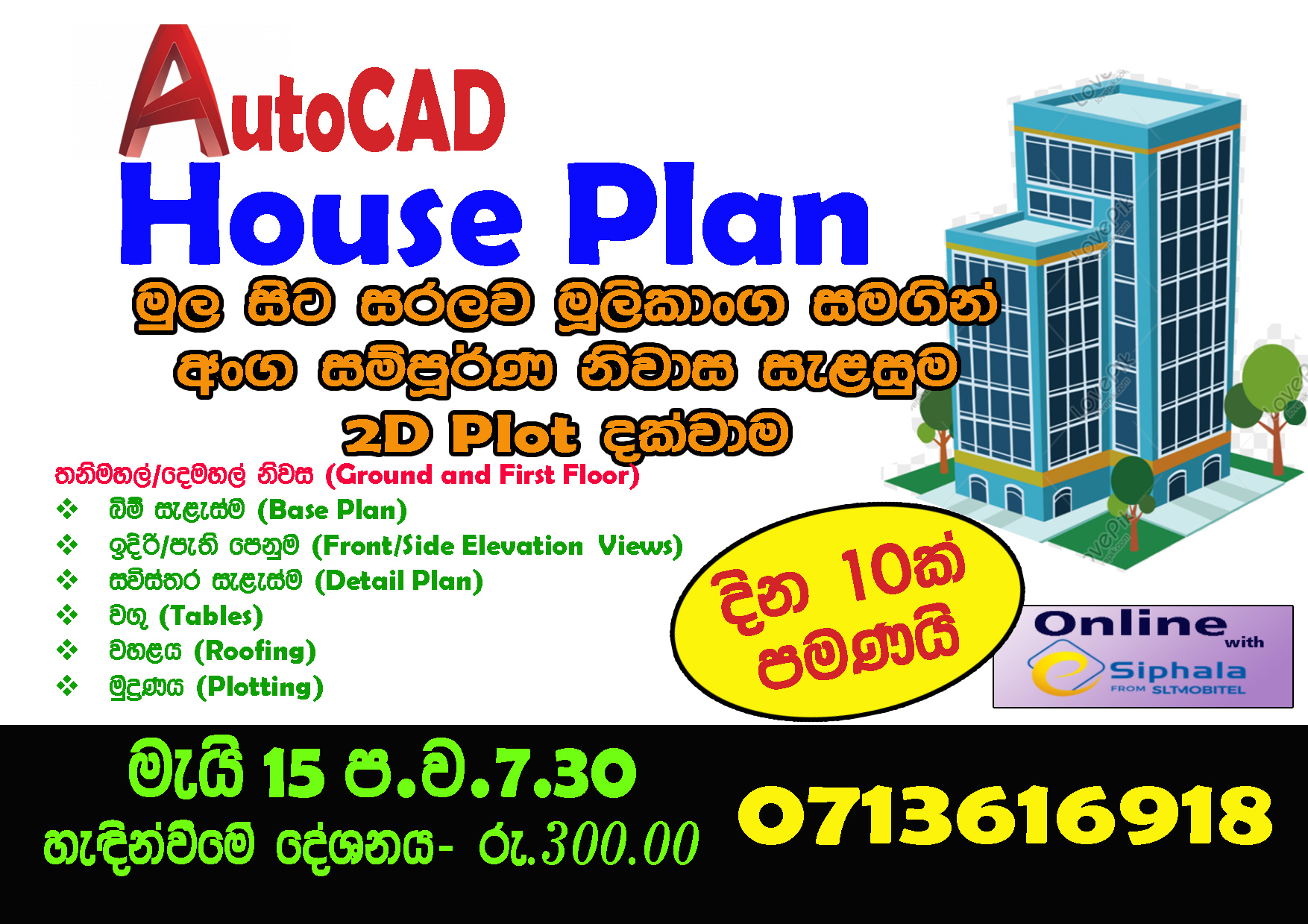 AutoCAD
House Plan
මුල සිට සරලව මූලිකාංග සමගින්
අංග සම්පූර්ණ නිවාස සැළසුම
2D Plot දක්වාම

තනිමහල්/දෙමහල් නිවස (Ground and First Floor)
❖ බිම් සැළැස්ම (Base Plan)
❖ ඉදිරි/පැති පෙනුම (Front/Side Elevation Views)
❖ සවිස්තර සැළැස්ම (Detail Plan)
❖ වගු (Tables)
❖ වහළය (Roofing)
❖ මුද්‍රණය (Plotting)

දින 10ක් පමණයි

Online with Siphala FROM SLTMOBITEL

මැයි 15 ප.ව.7.30
හැඳින්වීමේ දේශනය- රු.300.00

0713616918